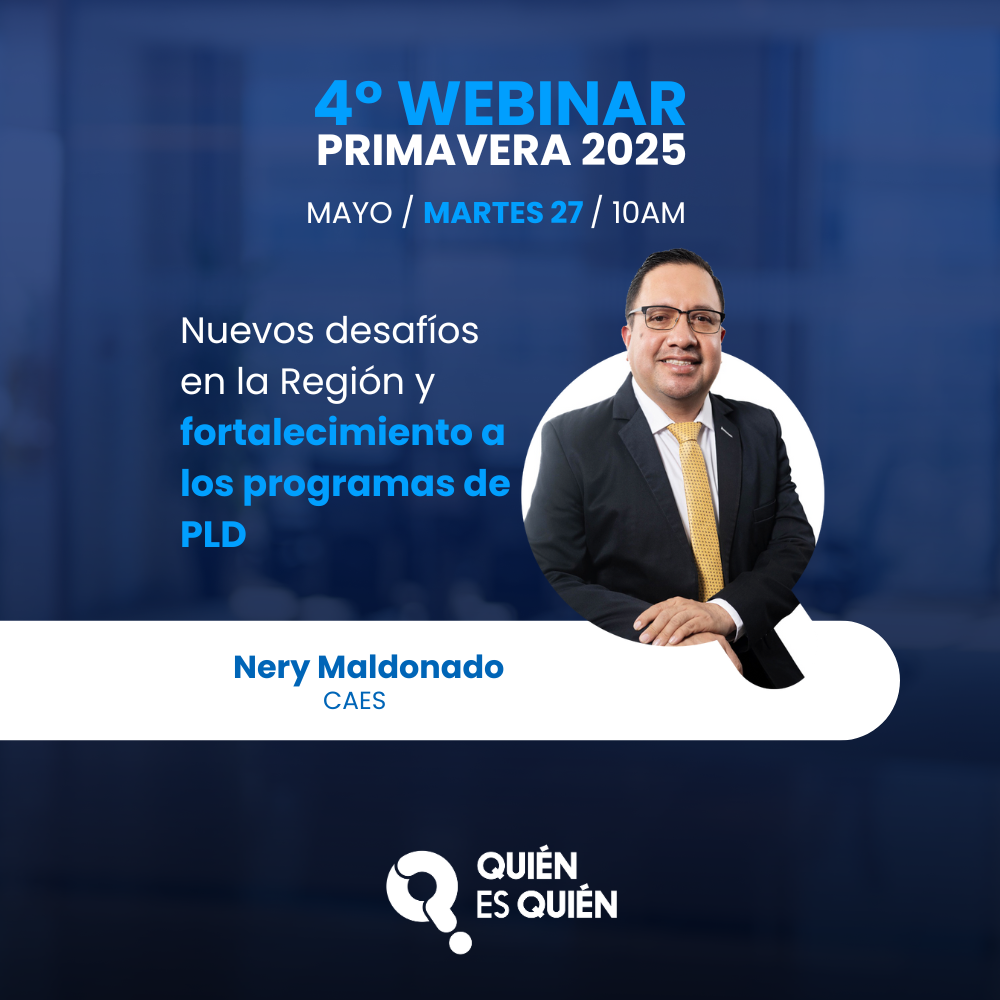 4º WEBINAR
PRIMAVERA 2025

MAYO / MARTES 27 / 10AM

Nuevos desafíos en la Región y fortalecimiento a los programas de PLD

Nery Maldonado
CAES

QUIÉN
ES QUIÉN